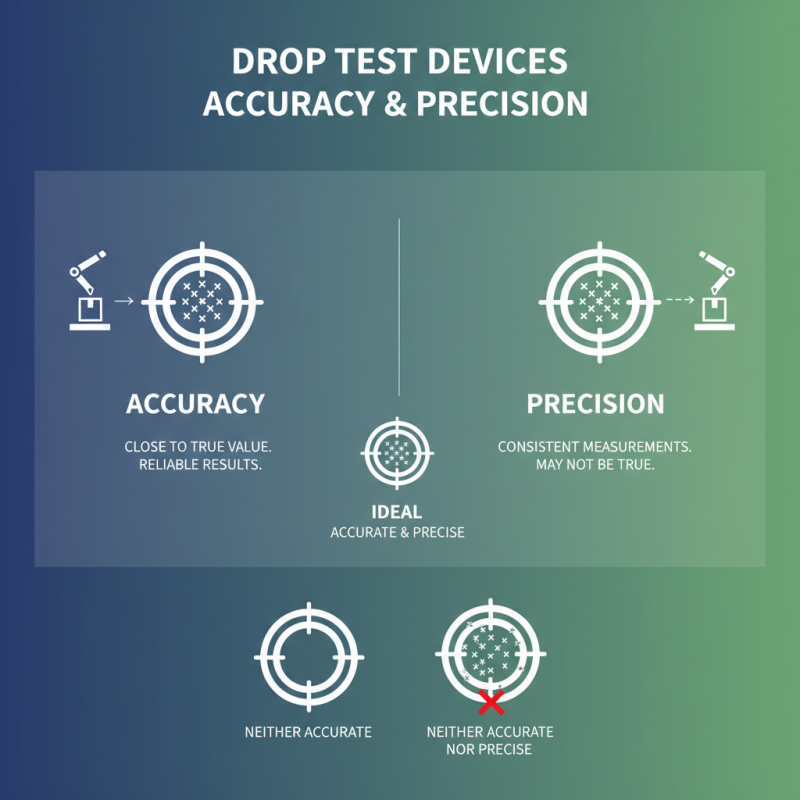 DROP TEST DEVICES
ACCURACY & PRECISION

ACCURACY

CLOSE TO TRUE VALUE.
RELIABLE RESULTS.

PRECISION

CONSISTENT MEASUREMENTS.
MAY NOT BE TRUE.

IDEAL
ACCURATE & PRECISE

NEITHER ACCURATE

NEITHER ACCURATE
NOR PRECISE